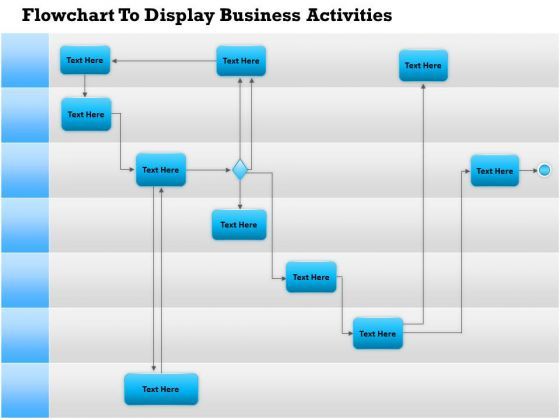 Flowchart To Display Business Activities

Text Here

Text Here

Text Here

Text Here

Text Here

Text Here

Text Here

Text Here

Text Here

Text Here